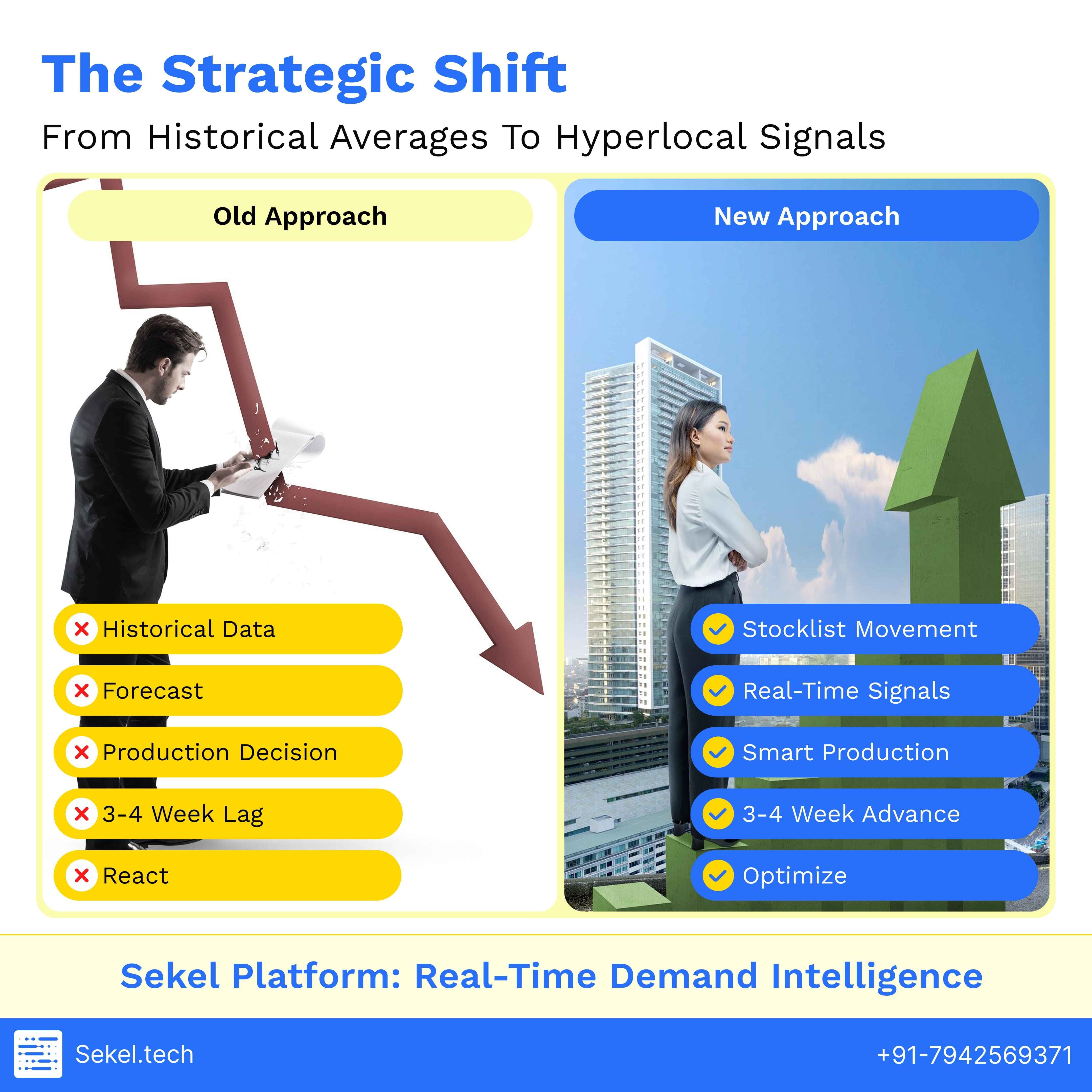 The Strategic Shift

From Historical Averages To Hyperlocal Signals

Old Approach

Historical Data

Forecast

Production Decision

3-4 Week Lag

React

New Approach

Stocklist Movement

Real-Time Signals

Smart Production

3-4 Week Advance

Optimize

Sekel Platform: Real-Time Demand Intelligence

Sekel.tech

+91-7942569371